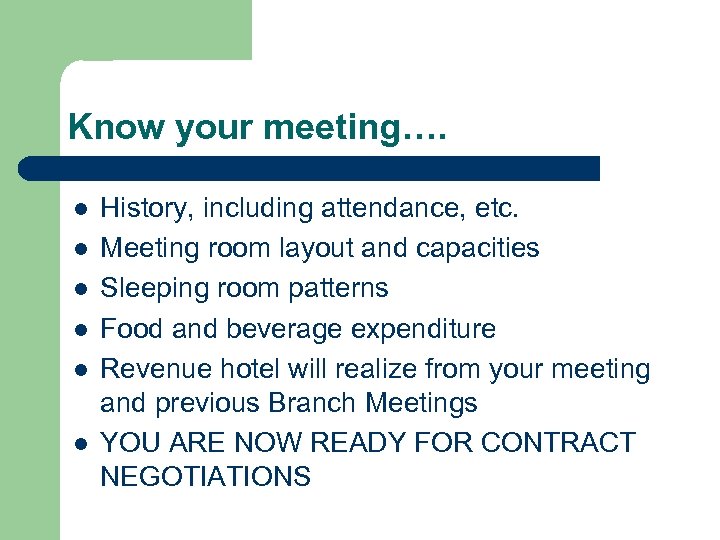 Know your meeting….

- History, including attendance, etc.
- Meeting room layout and capacities
- Sleeping room patterns
- Food and beverage expenditure
- Revenue hotel will realize from your meeting and previous Branch Meetings
- YOU ARE NOW READY FOR CONTRACT NEGOTIATIONS